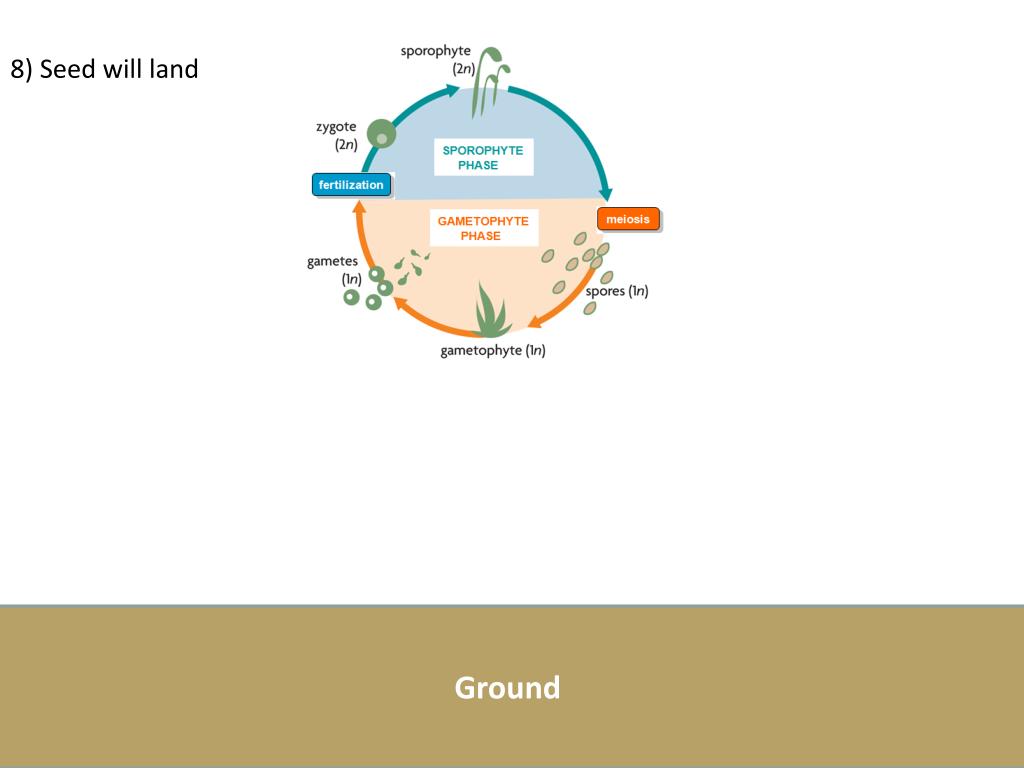 8) Seed will land

sporophyte
(2n)

zygote
(2n)

SPOROPHYTE
PHASE

fertilization

meiosis

GAMETOPHYTE
PHASE

gametes
(1n)

spores (1n)

gametophyte (1n)

Ground